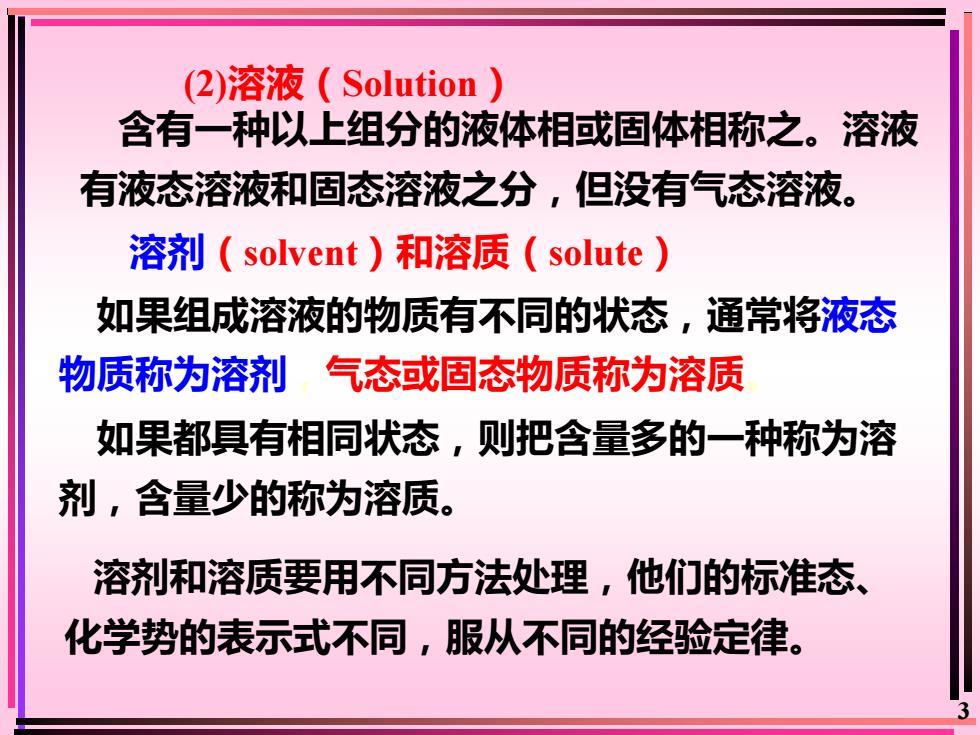 (2)溶液（Solution）

含有一种以上组分的液体相或固体相称之。溶液有液态溶液和固态溶液之分，但没有气态溶液。

溶剂（solvent）和溶质（solute）

如果组成溶液的物质有不同的状态，通常将液态物质称为溶剂，气态或固态物质称为溶质。

如果都具有相同状态，则把含量多的一种称为溶剂，含量少的称为溶质。

溶剂和溶质要用不同方法处理，他们的标准态、化学势的表示式不同，服从不同的经验定律。

3